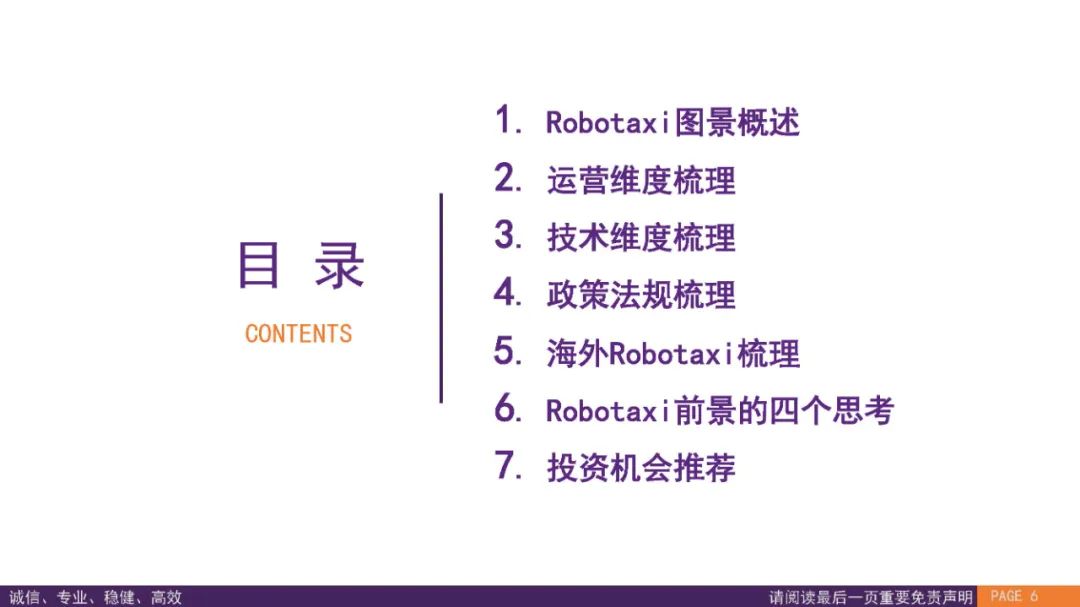 目 录

CONTENTS

1. Robotaxi图景概述
2. 运营维度梳理
3. 技术维度梳理
4. 政策法规梳理
5. 海外Robotaxi梳理
6. Robotaxi前景的四个思考
7. 投资机会推荐

诚信、专业、稳健、高效

请阅读最后一页重要免责声明

PAGE 6